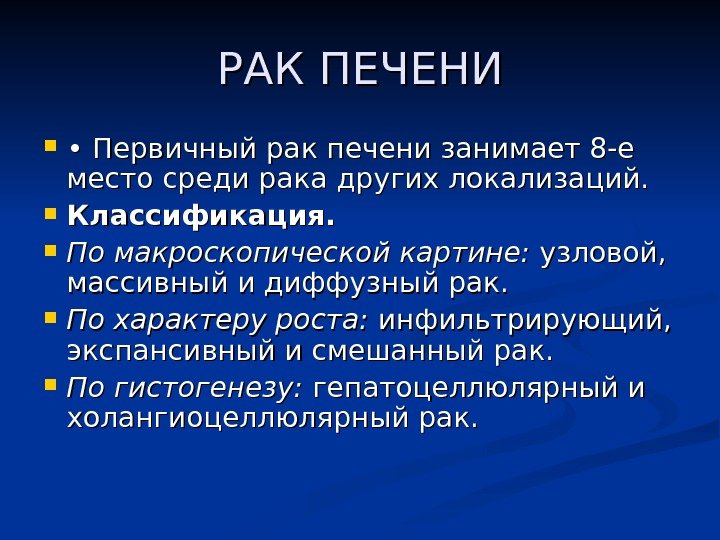 РАК ПЕЧЕНИ

• Первичный рак печени занимает 8-е место среди рака других локализаций.

Классификация.

По макроскопической картине: узловой, массивный и диффузный рак.

По характеру роста: инфильтрирующий, экспансивный и смешанный рак.

По гистогенезу: гепатоцеллюлярный и холангиоцеллюлярный рак.